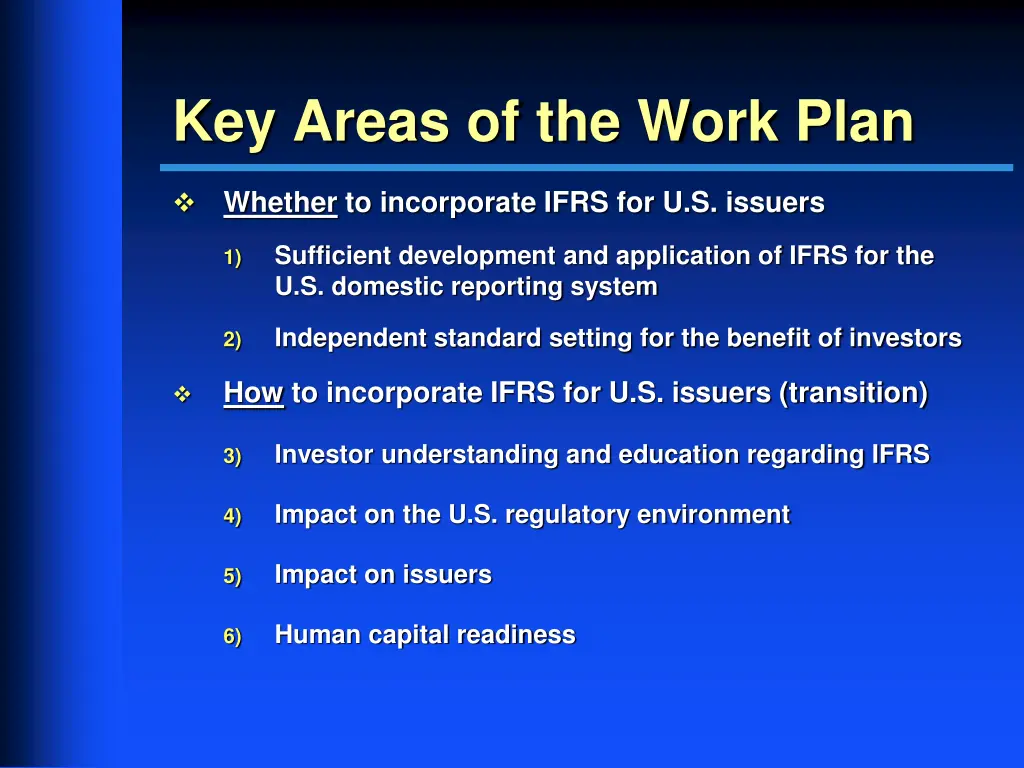 Key Areas of the Work Plan

❖ Whether to incorporate IFRS for U.S. issuers

1) Sufficient development and application of IFRS for the U.S. domestic reporting system

2) Independent standard setting for the benefit of investors

❖ How to incorporate IFRS for U.S. issuers (transition)

3) Investor understanding and education regarding IFRS

4) Impact on the U.S. regulatory environment

5) Impact on issuers

6) Human capital readiness